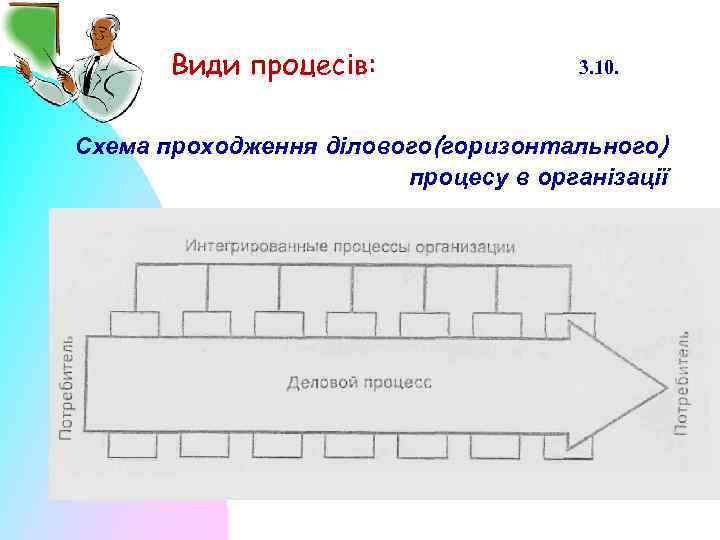 Види процесів: 3.10.

Схема проходження ділового(горизонтального) процесу в організації

Интегрированные процессы организации

Потребитель

Деловой процесс

Потребитель